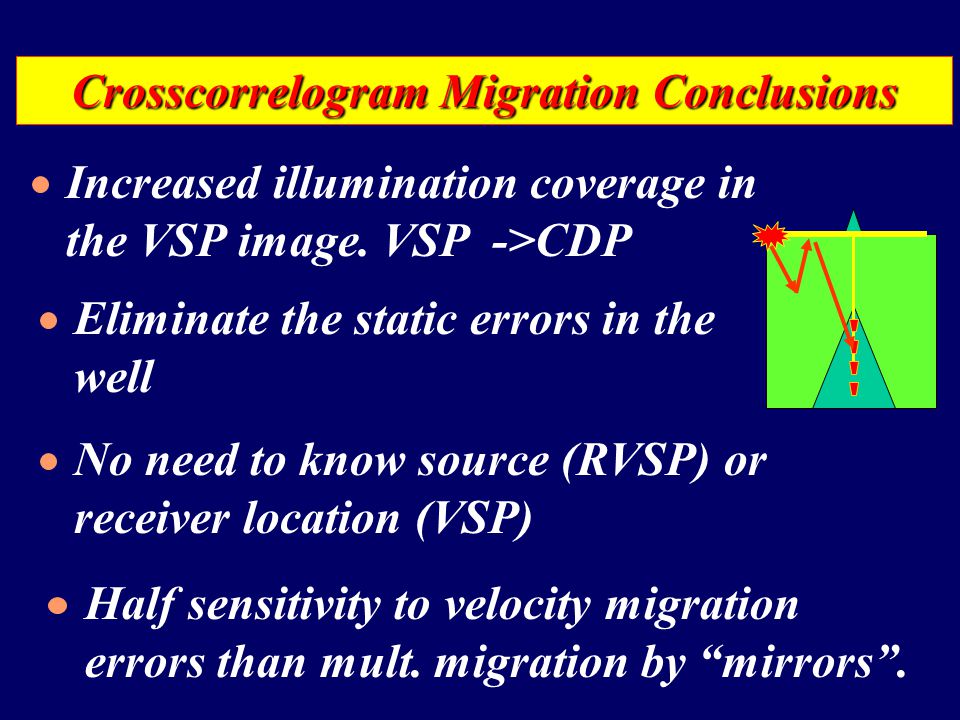 Crosscorrelogram Migration Conclusions

• Increased illumination coverage in the VSP image. VSP ->CDP

• Eliminate the static errors in the well

• No need to know source (RVSP) or receiver location (VSP)

• Half sensitivity to velocity migration errors than mult. migration by “mirrors”.